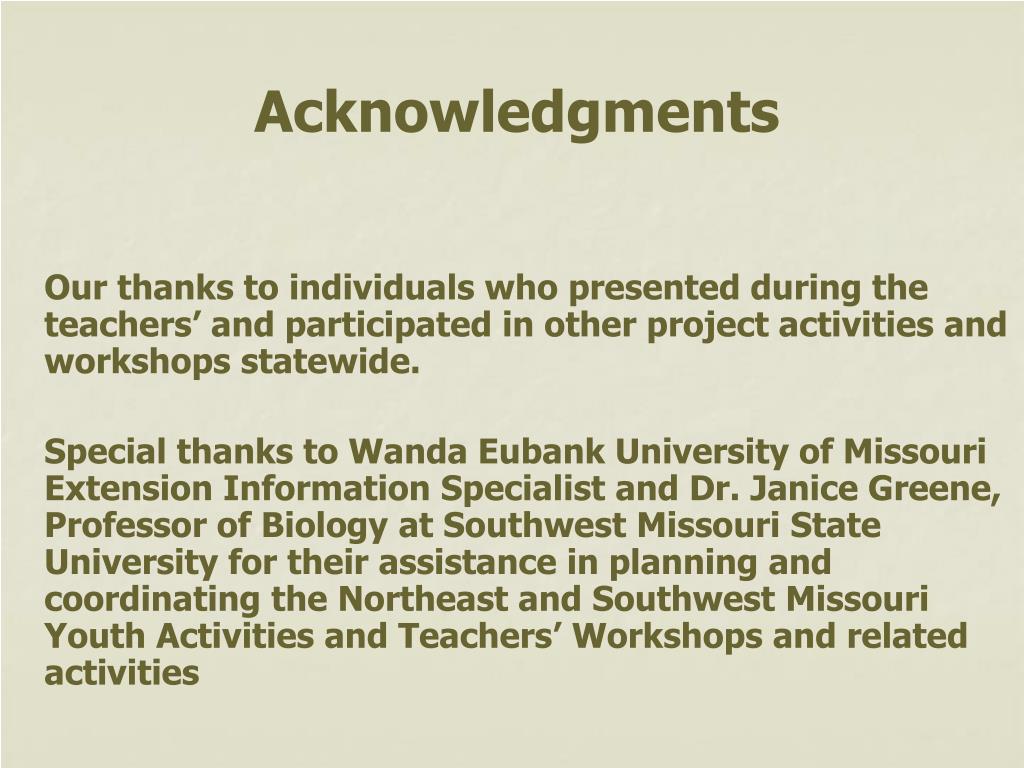 Acknowledgments

Our thanks to individuals who presented during the teachers’ and participated in other project activities and workshops statewide.

Special thanks to Wanda Eubank University of Missouri Extension Information Specialist and Dr. Janice Greene, Professor of Biology at Southwest Missouri State University for their assistance in planning and coordinating the Northeast and Southwest Missouri Youth Activities and Teachers’ Workshops and related activities